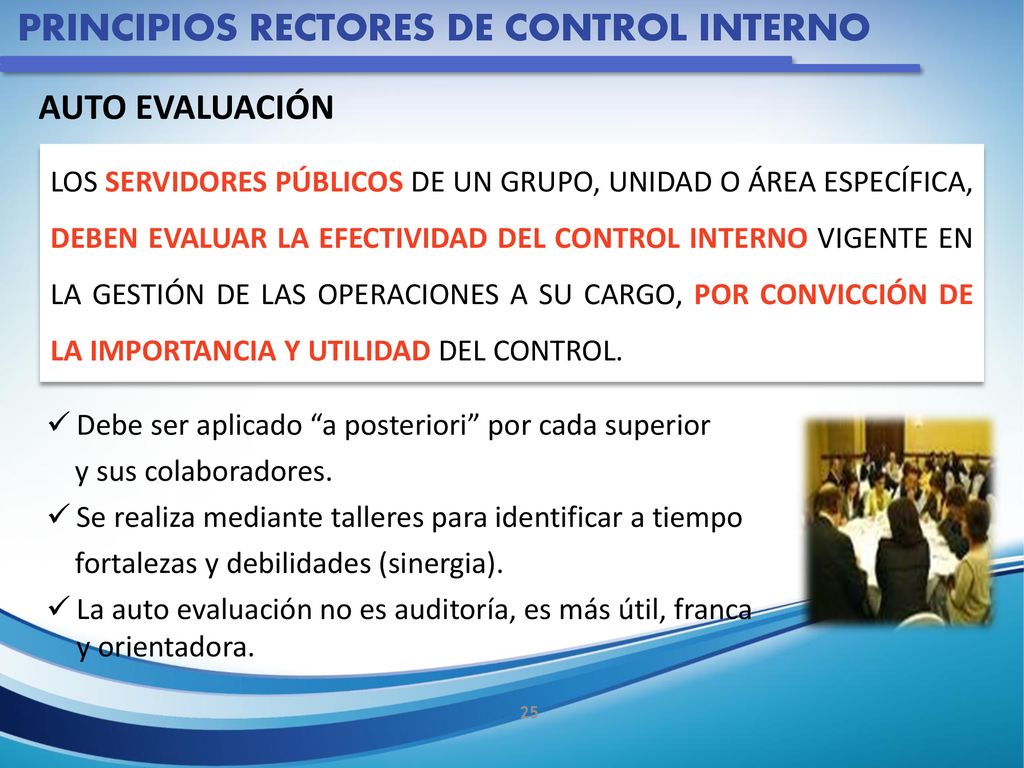 PRINCIPIOS RECTORES DE CONTROL INTERNO

AUTO EVALUACIÓN

LOS SERVIDORES PÚBLICOS DE UN GRUPO, UNIDAD O ÁREA ESPECÍFICA, DEBEN EVALUAR LA EFECTIVIDAD DEL CONTROL INTERNO VIGENTE EN LA GESTIÓN DE LAS OPERACIONES A SU CARGO, POR CONVICCIÓN DE LA IMPORTANCIA Y UTILIDAD DEL CONTROL.

✓ Debe ser aplicado “a posteriori” por cada superior y sus colaboradores.

✓ Se realiza mediante talleres para identificar a tiempo fortalezas y debilidades (sinergia).

✓ La auto evaluación no es auditoría, es más útil, franca y orientadora.

25